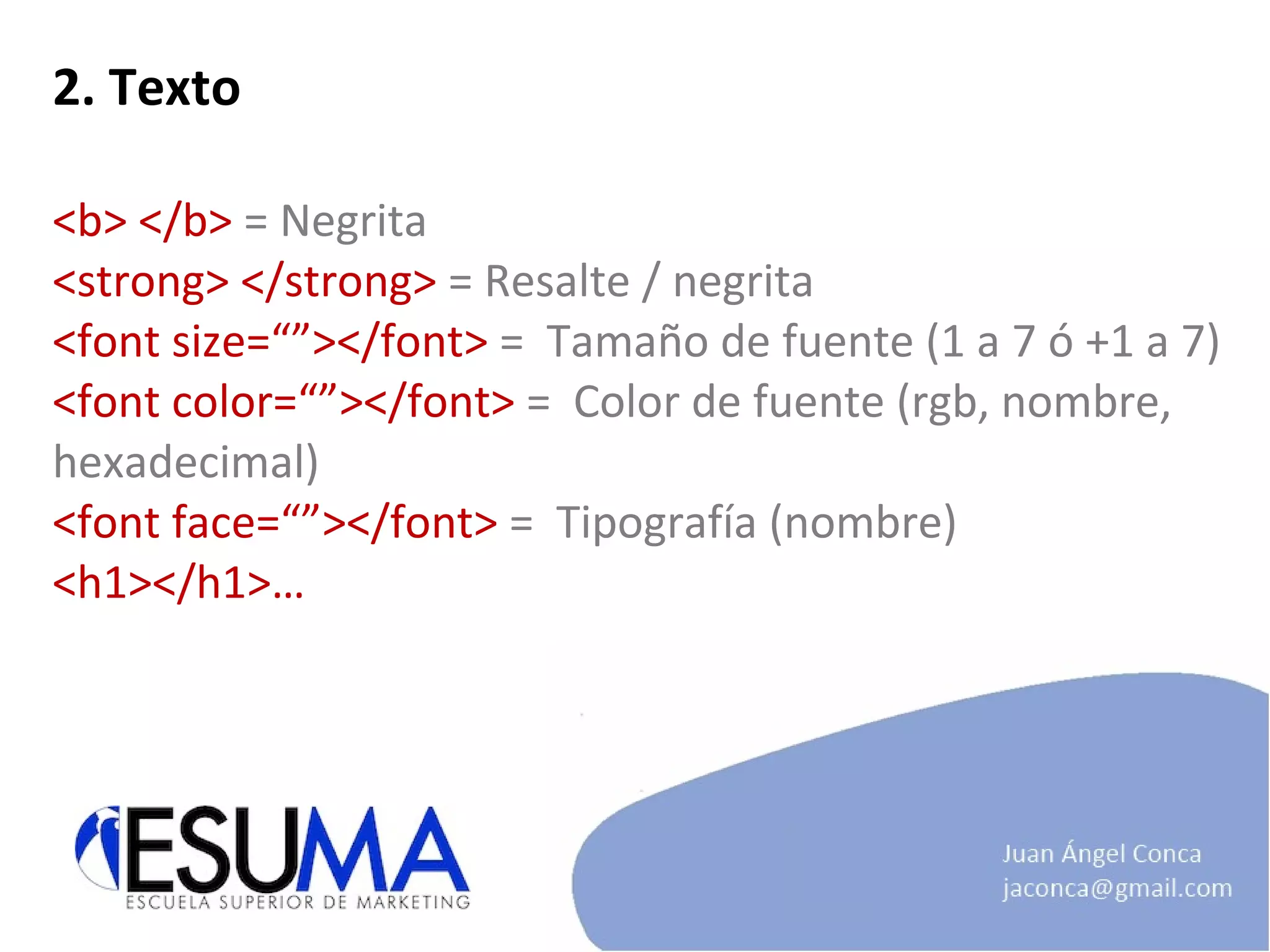 2. Texto

<b> </b> = Negrita
<strong> </strong> = Resalte / negrita
<font size=“”></font> = Tamaño de fuente (1 a 7 ó +1 a 7)
<font color=“”></font> = Color de fuente (rgb, nombre, hexadecimal)
<font face=“”></font> = Tipografía (nombre)
<h1></h1>…

ESUMA
ESCUELA SUPERIOR DE MARKETING

Juan Ángel Conca
jaconca@gmail.com